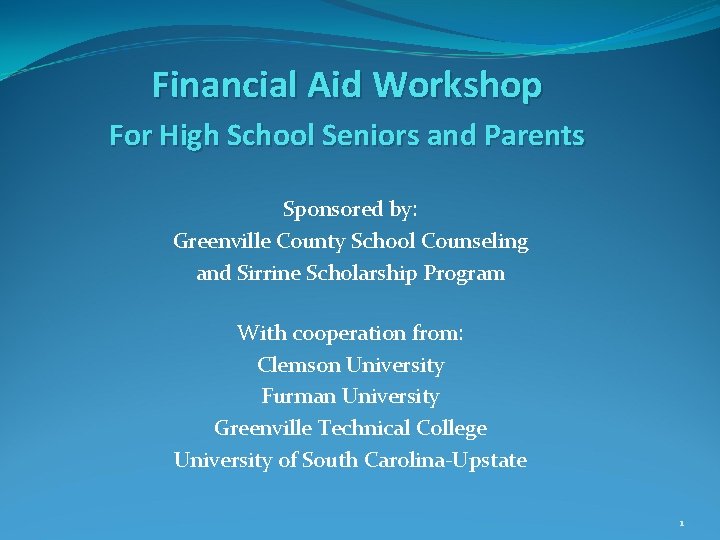 Financial Aid Workshop
For High School Seniors and Parents

Sponsored by:
Greenville County School Counseling
and Sirrine Scholarship Program

With cooperation from:
Clemson University
Furman University
Greenville Technical College
University of South Carolina-Upstate

1